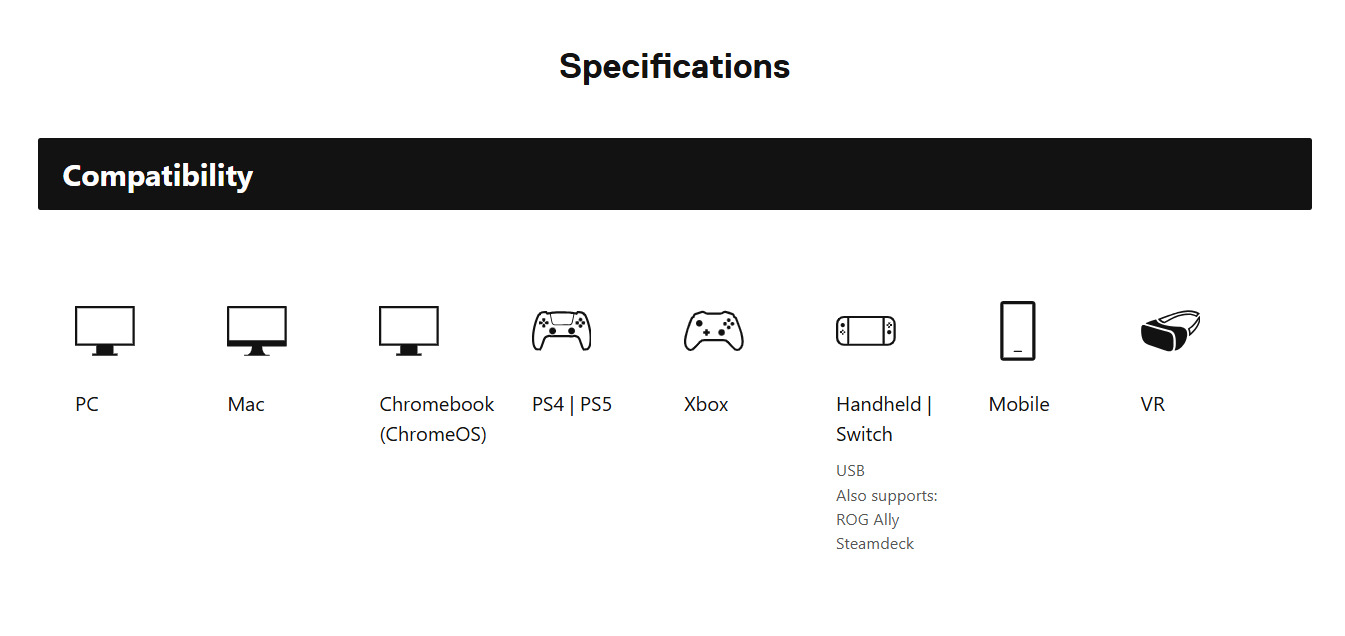 Specifications

Compatibility

PC

Mac

Chromebook (ChromeOS)

PS4 | PS5

Xbox

Handheld | Switch

USB
Also supports:
ROG Ally
Steamdeck

Mobile

VR